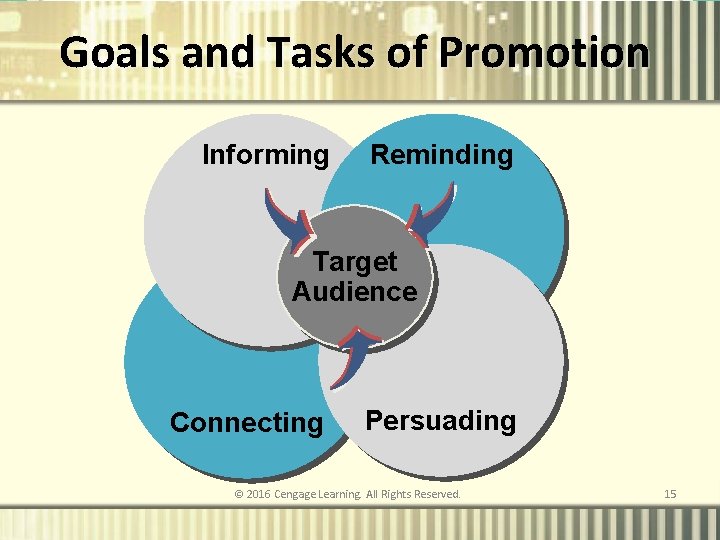 Goals and Tasks of Promotion

Informing

Reminding

Target Audience

Connecting

Persuading

© 2016 Cengage Learning. All Rights Reserved.

15